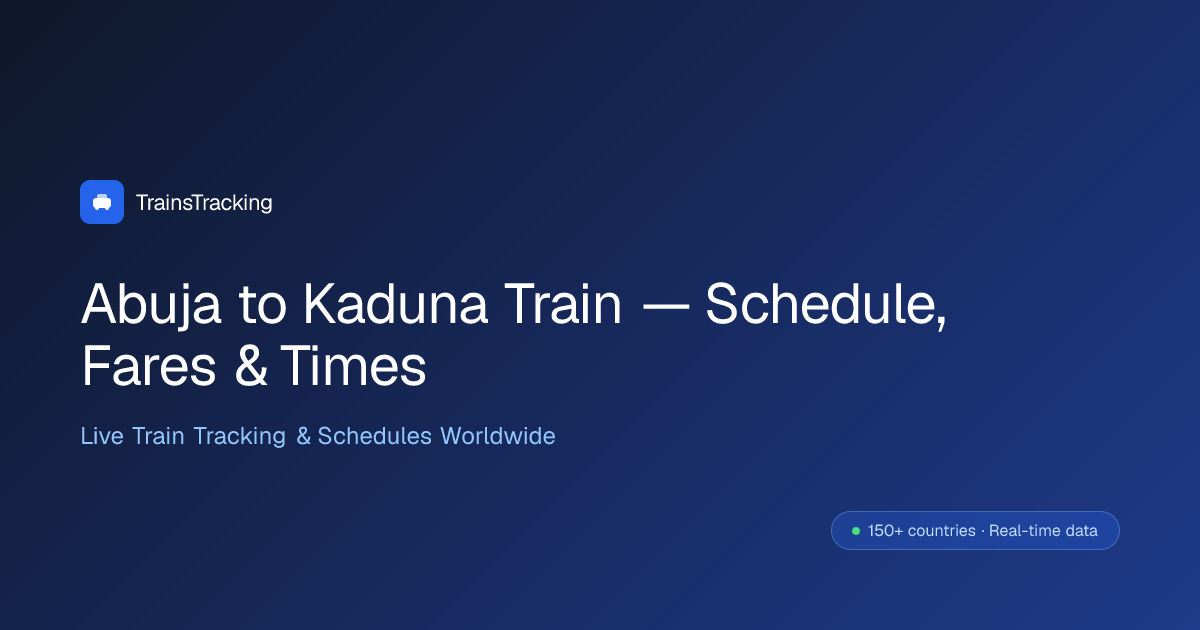 TrainsTracking

Abuja to Kaduna Train — Schedule, Fares & Times

Live Train Tracking & Schedules Worldwide

150+ countries · Real-time data